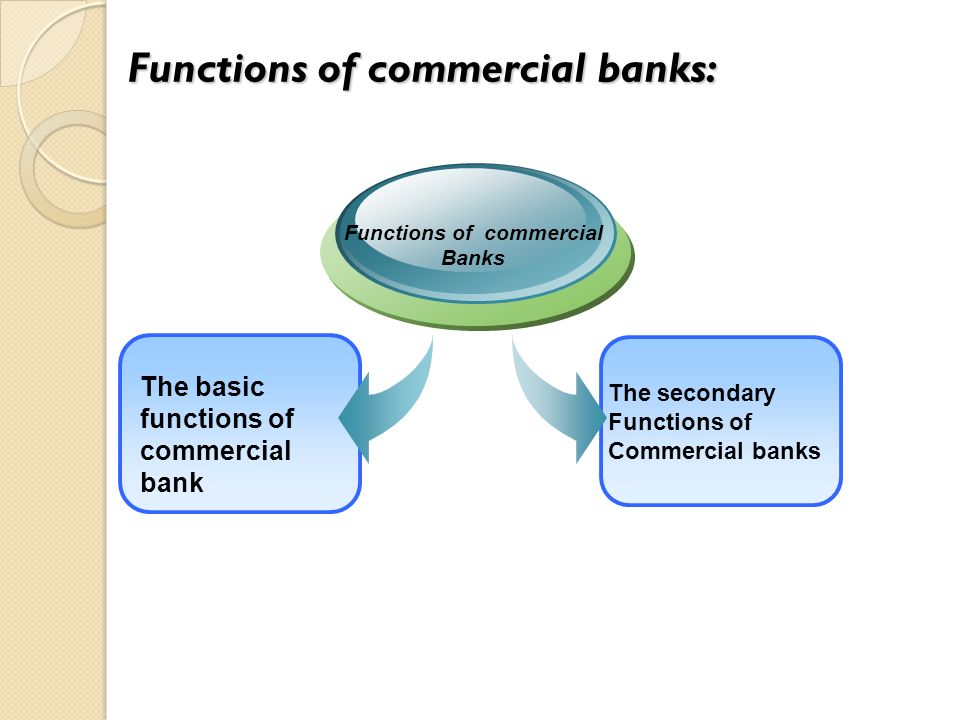 Functions of commercial banks:

Functions of commercial Banks

The basic functions of commercial bank

The secondary Functions of Commercial banks